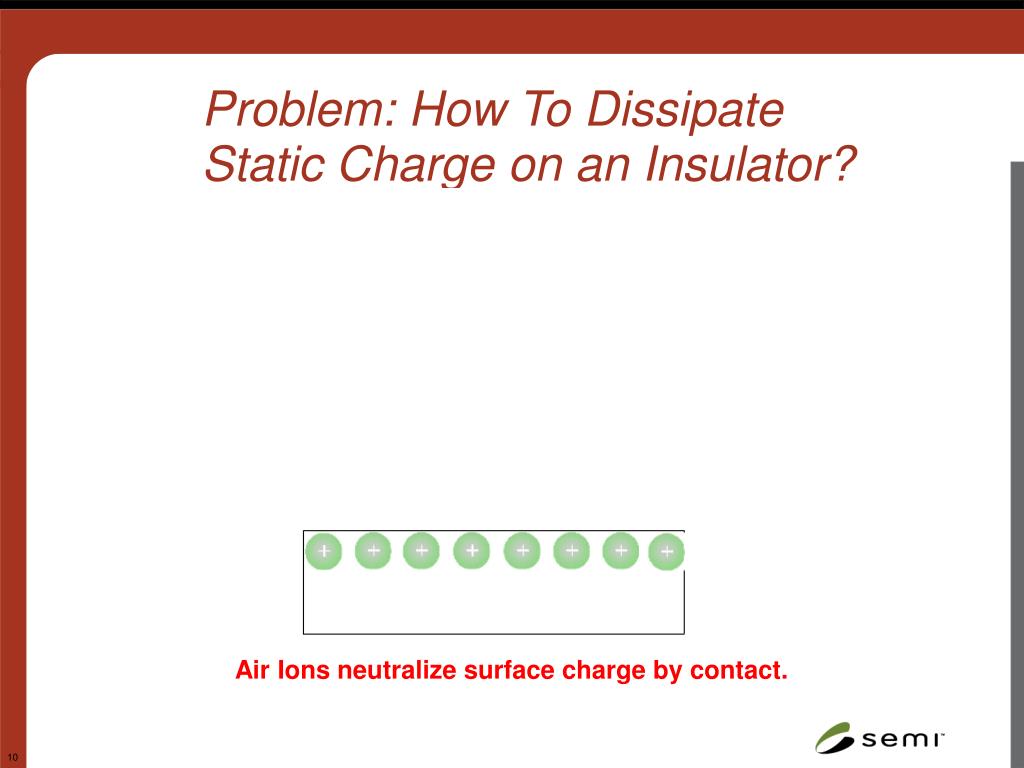 Problem: How To Dissipate Static Charge on an Insulator?

+ + + + + + + +

Air Ions neutralize surface charge by contact.

semi

10